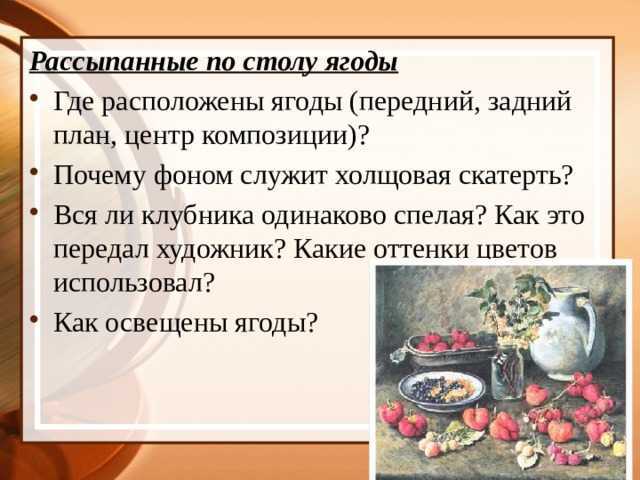 Рассыпанные по столу ягоды

• Где расположены ягоды (передний, задний план, центр композиции)?

• Почему фоном служит холщовая скатерть?

• Вся ли клубника одинаково спелая? Как это передал художник? Какие оттенки цветов использовал?

• Как освещены ягоды?